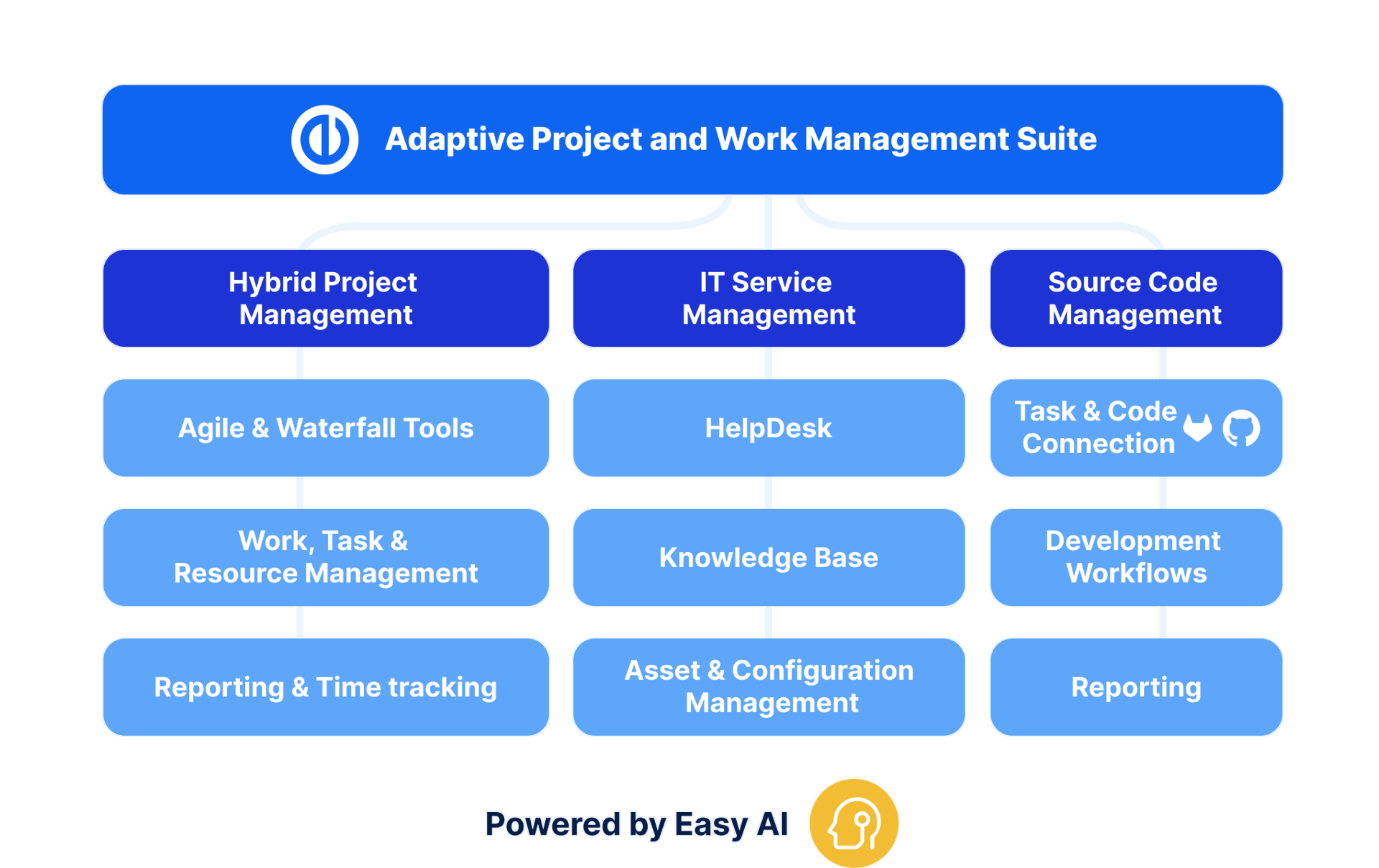 Adaptive Project and Work Management Suite

Hybrid Project Management

Agile & Waterfall Tools

Work, Task & Resource Management

Reporting & Time tracking

IT Service Management

HelpDesk

Knowledge Base

Asset & Configuration Management

Source Code Management

Task & Code Connection

Development Workflows

Reporting

Powered by Easy AI